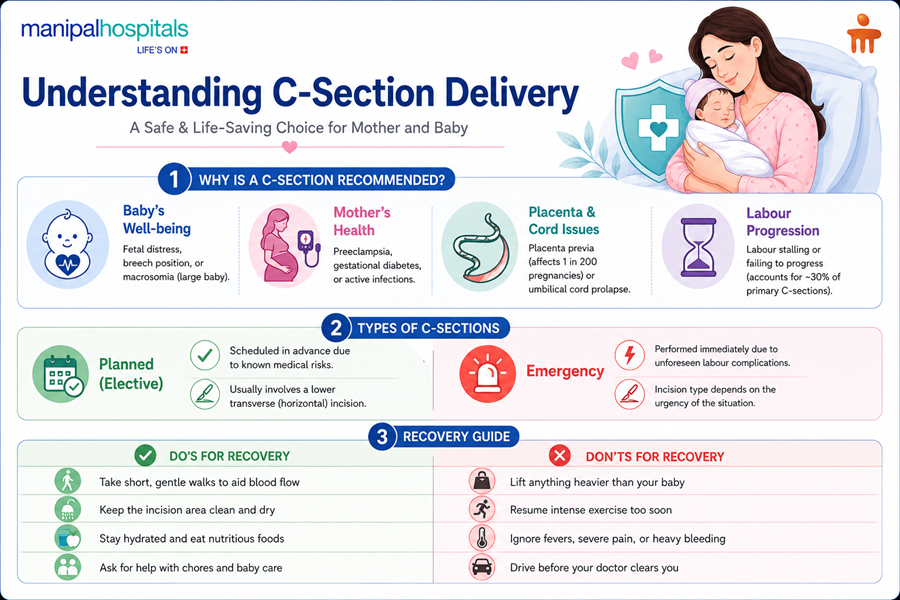 manipalhospitals
LIFE'S ON

Understanding C-Section Delivery

A Safe & Life-Saving Choice for Mother and Baby

1 WHY IS A C-SECTION RECOMMENDED?

Baby's Well-being
Fetal distress, breech position, or macrosomia (large baby).

Mother's Health
Preeclampsia, gestational diabetes, or active infections.

Placenta & Cord Issues
Placenta previa (affects 1 in 200 pregnancies) or umbilical cord prolapse.

Labour Progression
Labour stalling or failing to progress (accounts for ~30% of primary C-sections).

2 TYPES OF C-SECTIONS

Planned (Elective)
Scheduled in advance due to known medical risks.
Usually involves a lower transverse (horizontal) incision.

Emergency
Performed immediately due to unforeseen labour complications.
Incision type depends on the urgency of the situation.

3 RECOVERY GUIDE

DO'S FOR RECOVERY
Take short, gentle walks to aid blood flow
Keep the incision area clean and dry
Stay hydrated and eat nutritious foods
Ask for help with chores and baby care

DON'TS FOR RECOVERY
Lift anything heavier than your baby
Resume intense exercise too soon
Ignore fevers, severe pain, or heavy bleeding
Drive before your doctor clears you